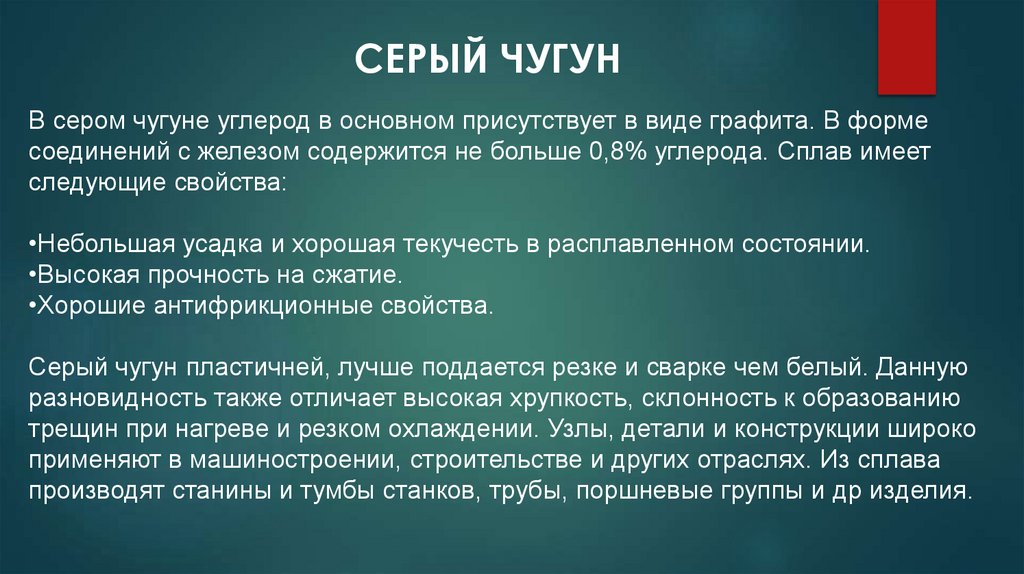 СЕРЫЙ ЧУГУН

В сером чугуне углерод в основном присутствует в виде графита. В форме соединений с железом содержится не больше 0,8% углерода. Сплав имеет следующие свойства:

•Небольшая усадка и хорошая текучесть в расплавленном состоянии.
•Высокая прочность на сжатие.
•Хорошие антифрикционные свойства.

Серый чугун пластичней, лучше поддается резке и сварке чем белый. Данную разновидность также отличает высокая хрупкость, склонность к образованию трещин при нагреве и резком охлаждении. Узлы, детали и конструкции широко применяют в машиностроении, строительстве и других отраслях. Из сплава производят станины и тумбы станков, трубы, поршневые группы и др изделия.